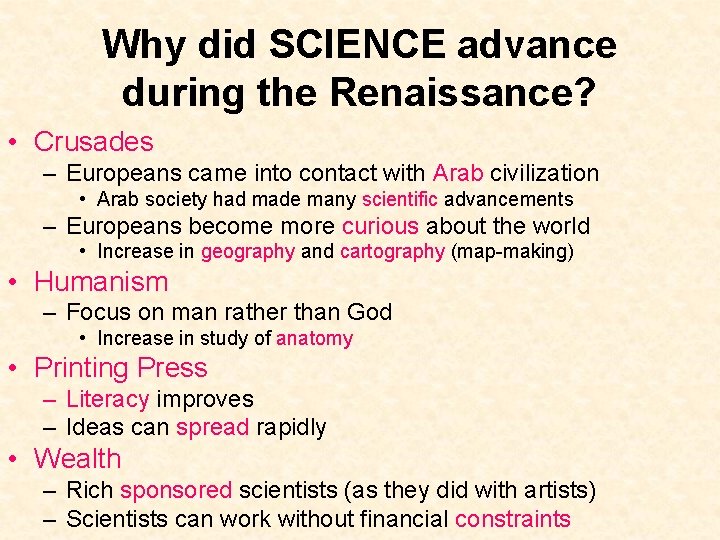 Why did SCIENCE advance during the Renaissance?

• Crusades
– Europeans came into contact with Arab civilization
• Arab society had made many scientific advancements
– Europeans become more curious about the world
• Increase in geography and cartography (map-making)
• Humanism
– Focus on man rather than God
• Increase in study of anatomy
• Printing Press
– Literacy improves
– Ideas can spread rapidly
• Wealth
– Rich sponsored scientists (as they did with artists)
– Scientists can work without financial constraints